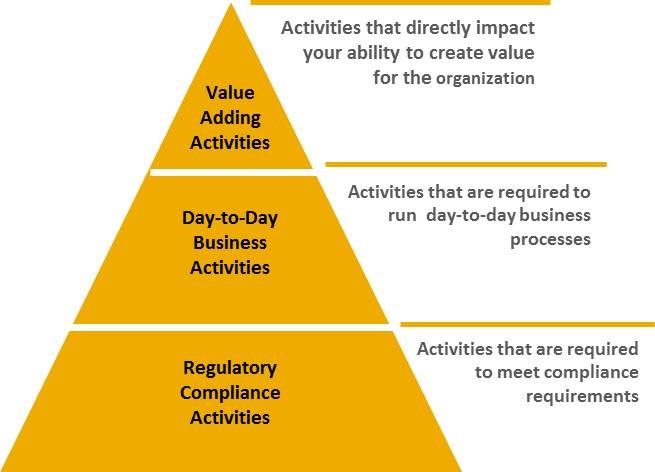 Value Adding Activities

Activities that directly impact your ability to create value for the organization

Day-to-Day Business Activities

Activities that are required to run day-to-day business processes

Regulatory Compliance Activities

Activities that are required to meet compliance requirements